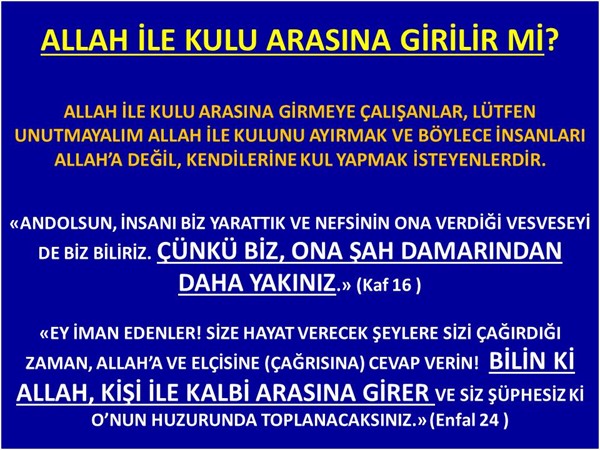 ALLAH İLE KULU ARASINA GİRİLİR Mİ?

ALLAH İLE KULU ARASINA GİRMEYE ÇALIŞANLAR, LÜTFEN UNUTMAYALIM ALLAH İLE KULUNU AYIRMAK VE BÖYLECE İNSANLARI ALLAH'A DEĞİL, KENDİLERİNE KUL YAPMAK İSTEYENLERDİR.

«ANDOLSUN, İNSANI BİZ YARATTIK VE NEFSİNİN ONA VERDİĞİ VESVESEYİ DE BİZ BİLİRİZ. ÇÜNKÜ BİZ, ONA ŞAH DAMARINDAN DAHA YAKINIZ.» (Kaf 16 )

«EY İMAN EDENLER! SİZE HAYAT VERECEK ŞEYLERE SİZİ ÇAĞIRDIĞI ZAMAN, ALLAH'A VE ELÇİSİNE (ÇAĞRISINA) CEVAP VERİN! BİLİN Kİ ALLAH, KİŞİ İLE KALBİ ARASINA GİRER VE SİZ ŞÜPHESİZ Kİ O'NUN HUZURUNDA TOPLANACAKSINIZ.» (Enfal 24 )